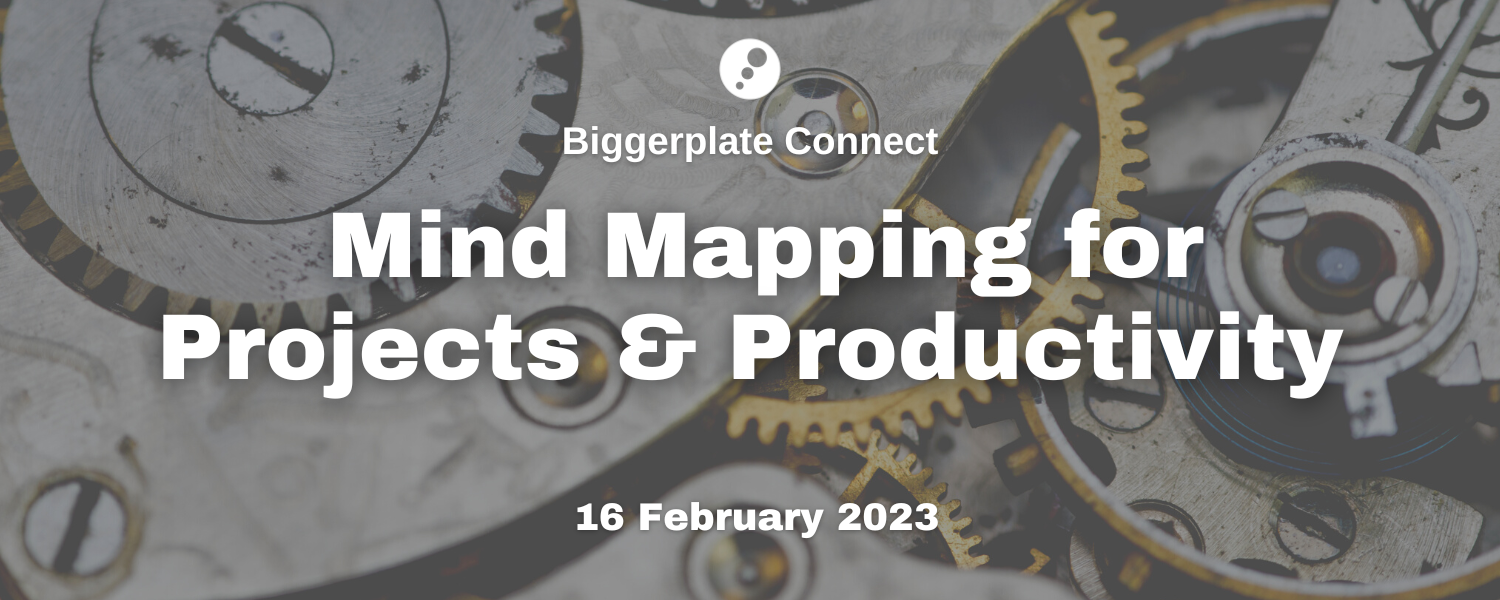 Biggerplate Connect

Mind Mapping for Projects & Productivity

16 February 2023